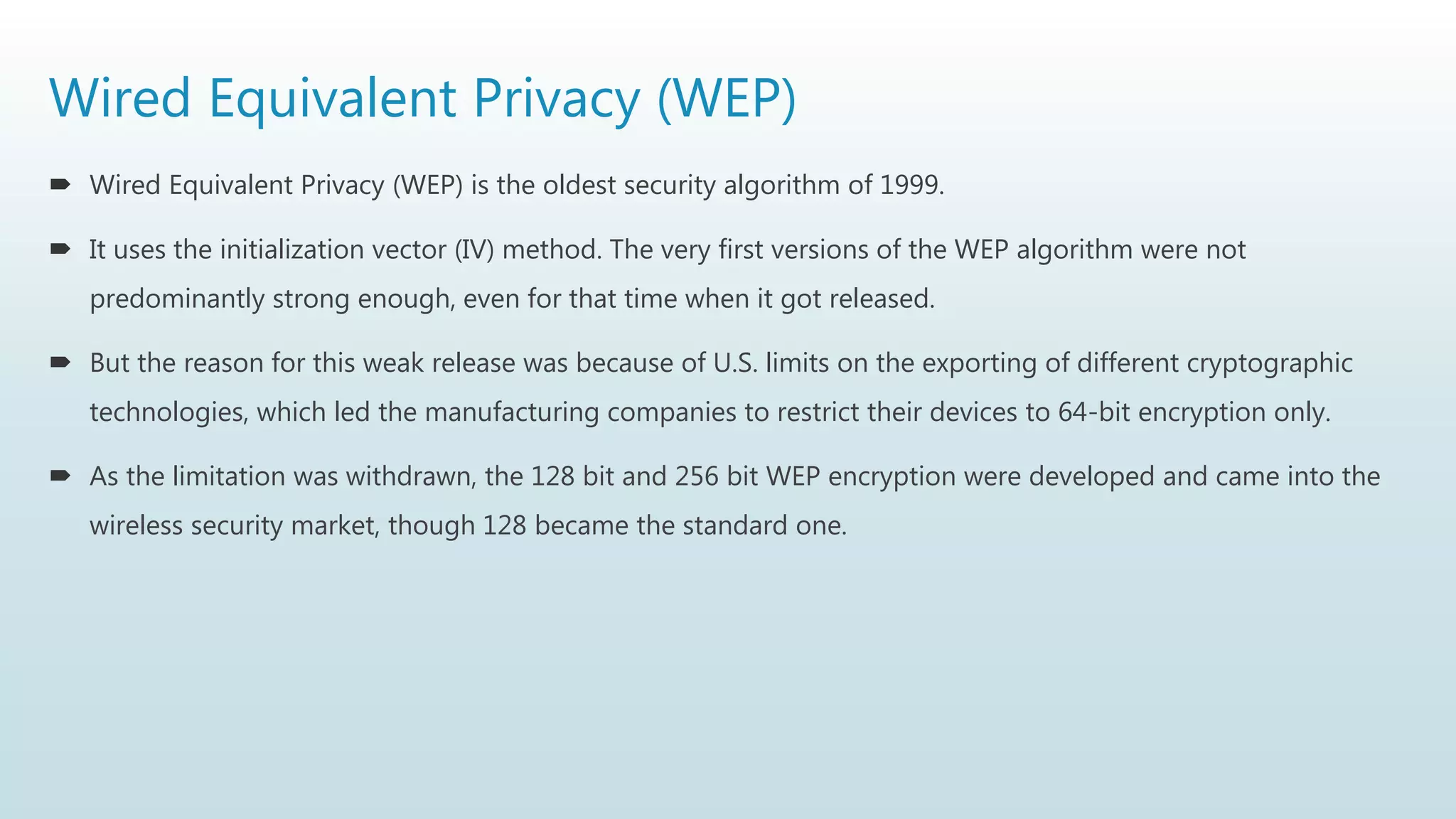 Wired Equivalent Privacy (WEP)

➨ Wired Equivalent Privacy (WEP) is the oldest security algorithm of 1999.

➨ It uses the initialization vector (IV) method. The very first versions of the WEP algorithm were not predominantly strong enough, even for that time when it got released.

➨ But the reason for this weak release was because of U.S. limits on the exporting of different cryptographic technologies, which led the manufacturing companies to restrict their devices to 64-bit encryption only.

➨ As the limitation was withdrawn, the 128 bit and 256 bit WEP encryption were developed and came into the wireless security market, though 128 became the standard one.